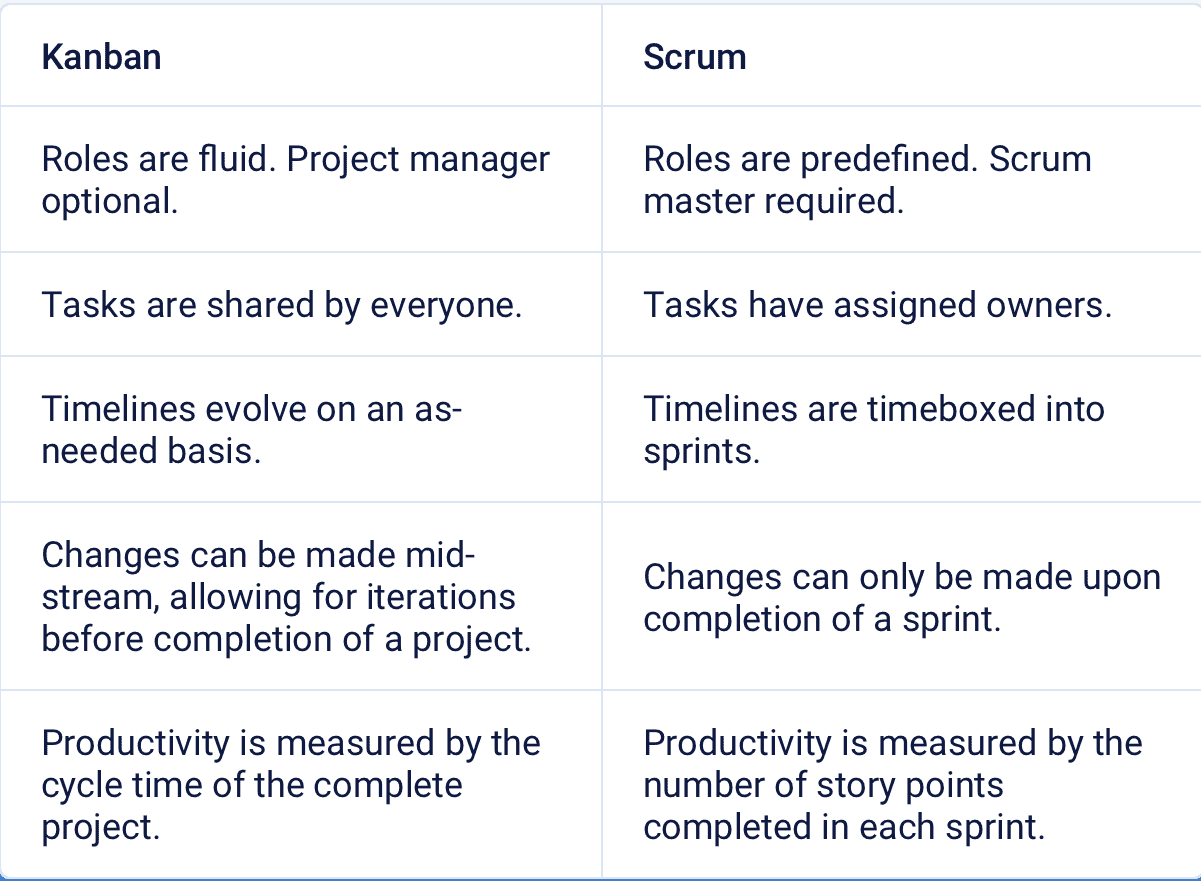 | Kanban | Scrum |
|---|---|
| Roles are fluid. Project manager optional. | Roles are predefined. Scrum master required. |
| Tasks are shared by everyone. | Tasks have assigned owners. |
| Timelines evolve on an as-needed basis. | Timelines are timeboxed into sprints. |
| Changes can be made mid-stream, allowing for iterations before completion of a project. | Changes can only be made upon completion of a sprint. |
| Productivity is measured by the cycle time of the complete project. | Productivity is measured by the number of story points completed in each sprint. |